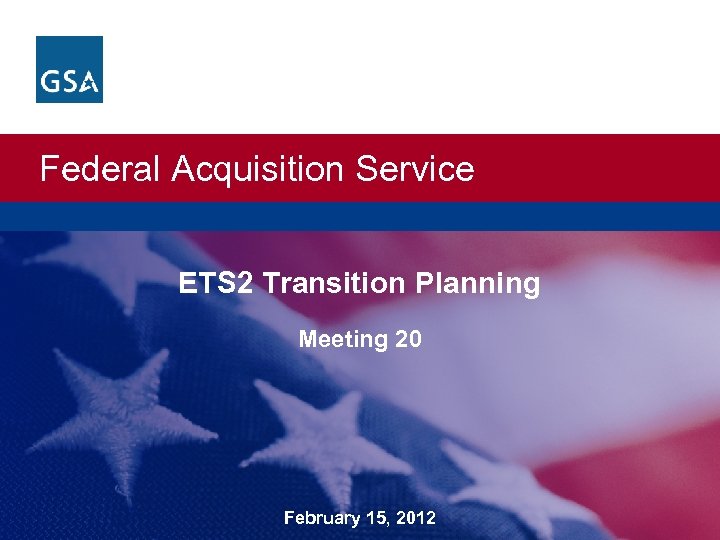 GSA

Federal Acquisition Service

ETS2 Transition Planning

Meeting 20

February 15, 2012